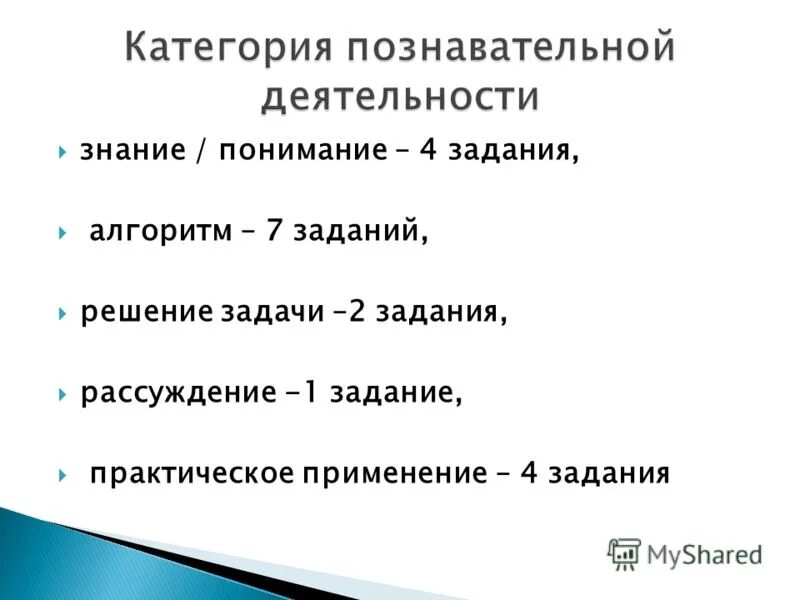 Категория познавательной деятельности

знание / понимание – 4 задания,

алгоритм – 7 заданий,

решение задачи –2 задания,

рассуждение -1 задание,

практическое применение – 4 задания

MyShared